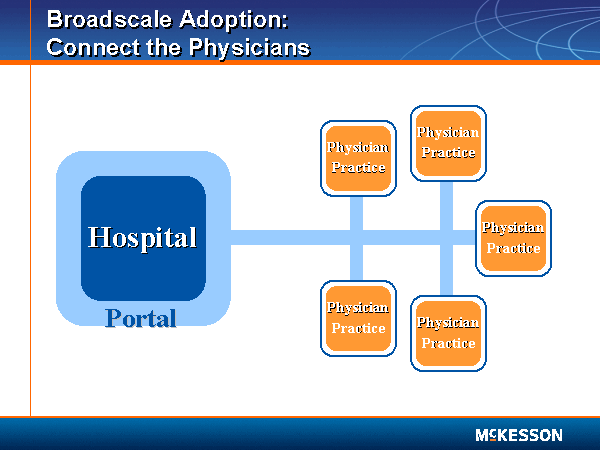 Broadscale Adoption:
Connect the Physicians

Hospital

Portal

Physician Practice

Physician Practice

Physician Practice

Physician Practice

Physician Practice

McKESSON